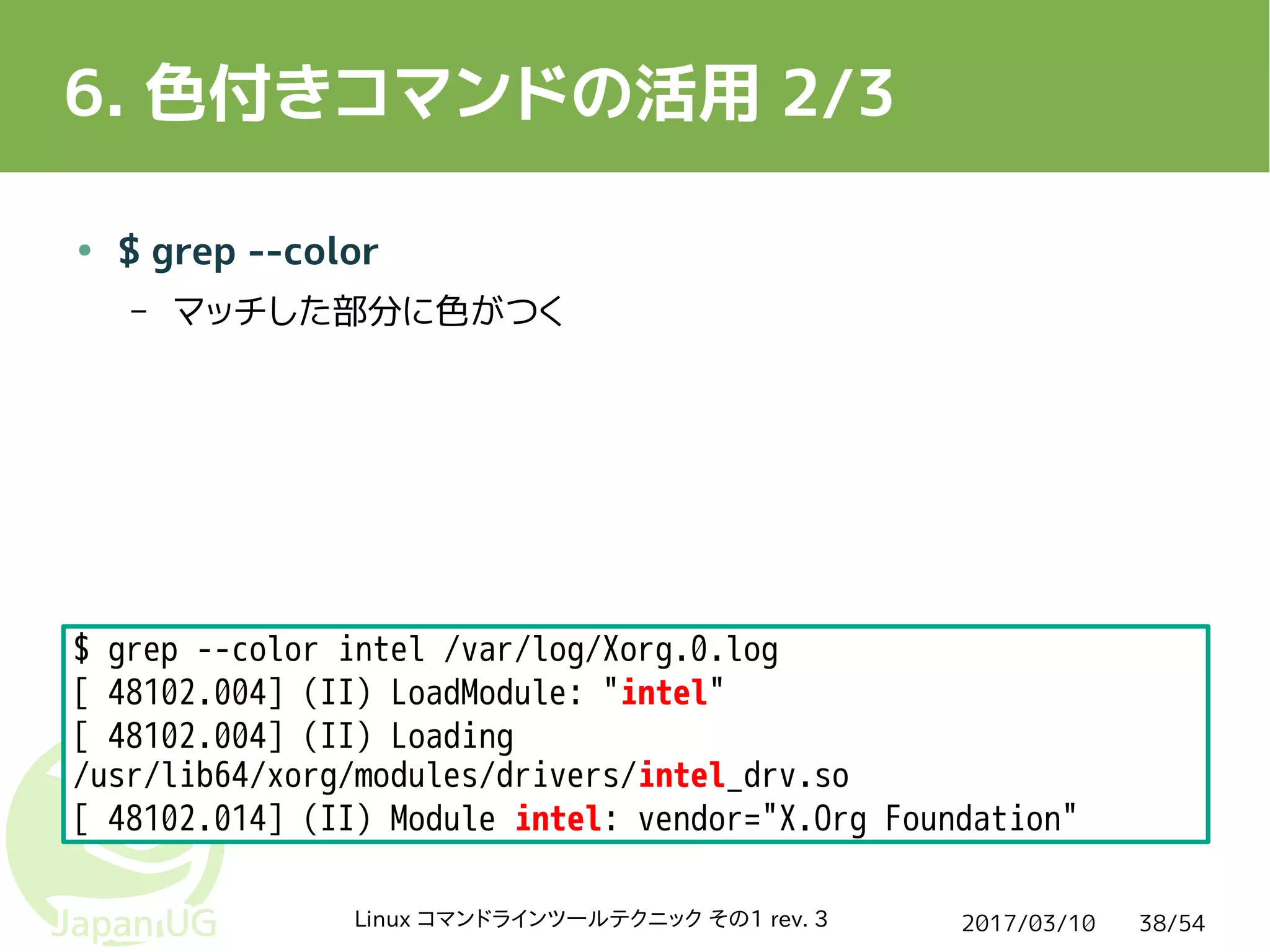 6. 色付きコマンドの活用 2/3

• $ grep --color
 – マッチした部分に色がつく

$ grep --color intel /var/log/Xorg.0.log
[ 48102.004] (II) LoadModule: "intel"
[ 48102.004] (II) Loading /usr/lib64/xorg/modules/drivers/intel_drv.so
[ 48102.014] (II) Module intel: vendor="X.Org Foundation"

JapanUG

Linux コマンドラインツールテクニック その1 rev. 3 2017/03/10 38/54